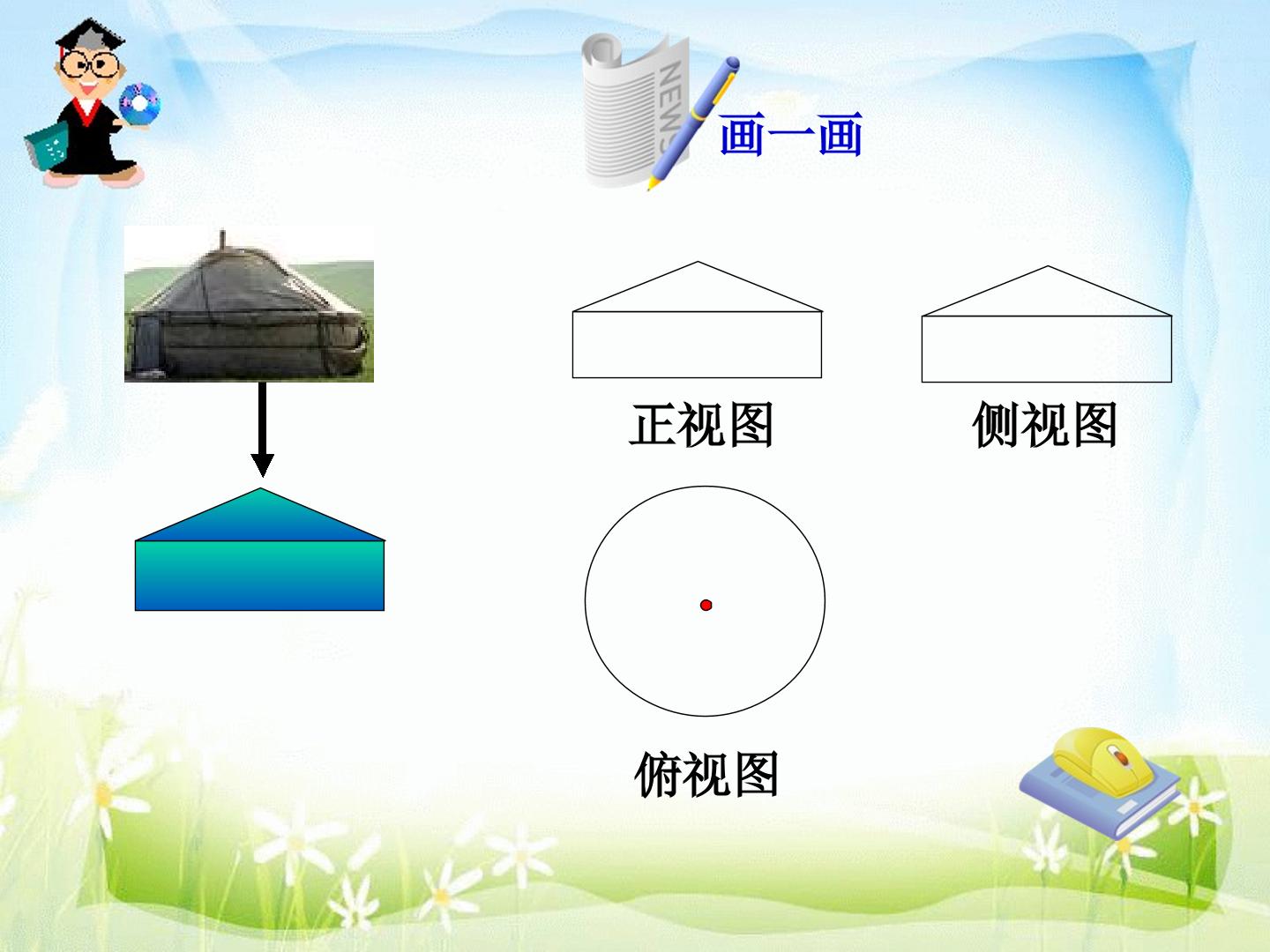 NEWS

画一画

正视图

侧视图

俯视图